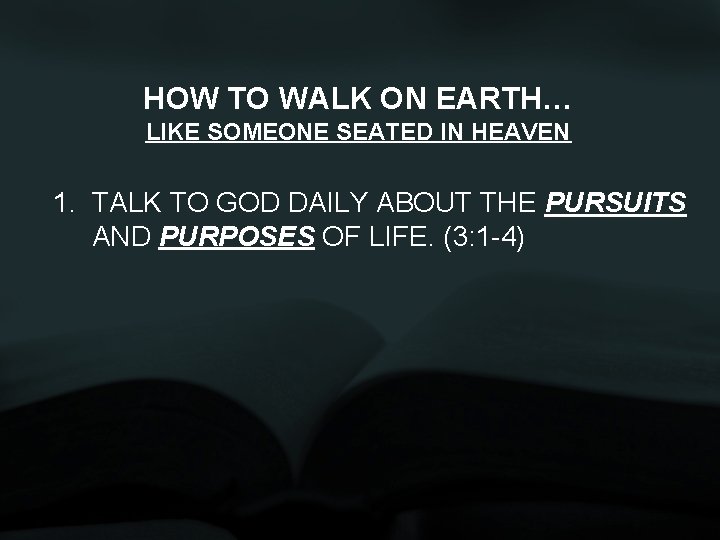 HOW TO WALK ON EARTH…
LIKE SOMEONE SEATED IN HEAVEN

1. TALK TO GOD DAILY ABOUT THE PURSUITS AND PURPOSES OF LIFE. (3:1-4)